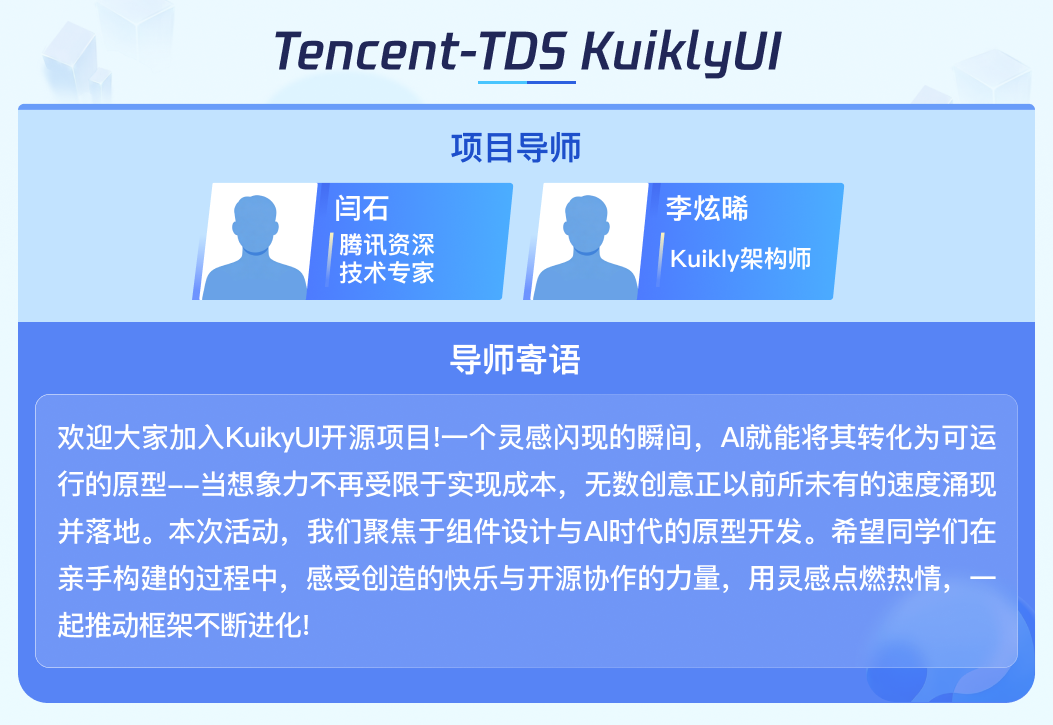 Tencent-TDS KuiklyUI

项目导师

闫石
腾讯资深技术专家

李炫晞
Kuikly架构师

导师寄语

欢迎大家加入KuikyUI开源项目!一个灵感闪现的瞬间，AI就能将其转化为可运行的原型——当想象力不再受限于实现成本，无数创意正以前所未有的速度涌现并落地。本次活动，我们聚焦于组件设计与AI时代的原型开发。希望同学们在亲手构建的过程中，感受创造的快乐与开源协作的力量，用灵感点燃热情，一起推动框架不断进化!